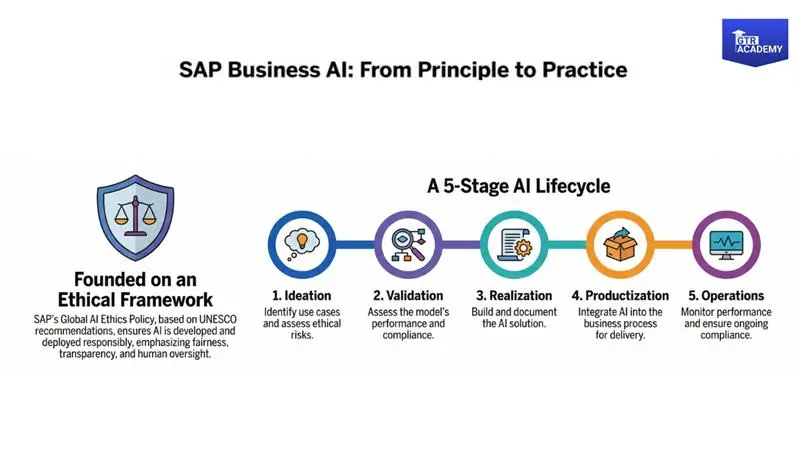 GTR ACADEMY

SAP Business AI: From Principle to Practice

Founded on an Ethical Framework

SAP's Global AI Ethics Policy, based on UNESCO recommendations, ensures AI is developed and deployed responsibly, emphasizing fairness, transparency, and human oversight.

A 5-Stage AI Lifecycle

1. Ideation
Identify use cases and assess ethical risks.

2. Validation
Assess the model's performance and compliance.

3. Realization
Build and document the AI solution.

4. Productization
Integrate AI into the business process for delivery.

5. Operations
Monitor performance and ensure ongoing compliance.